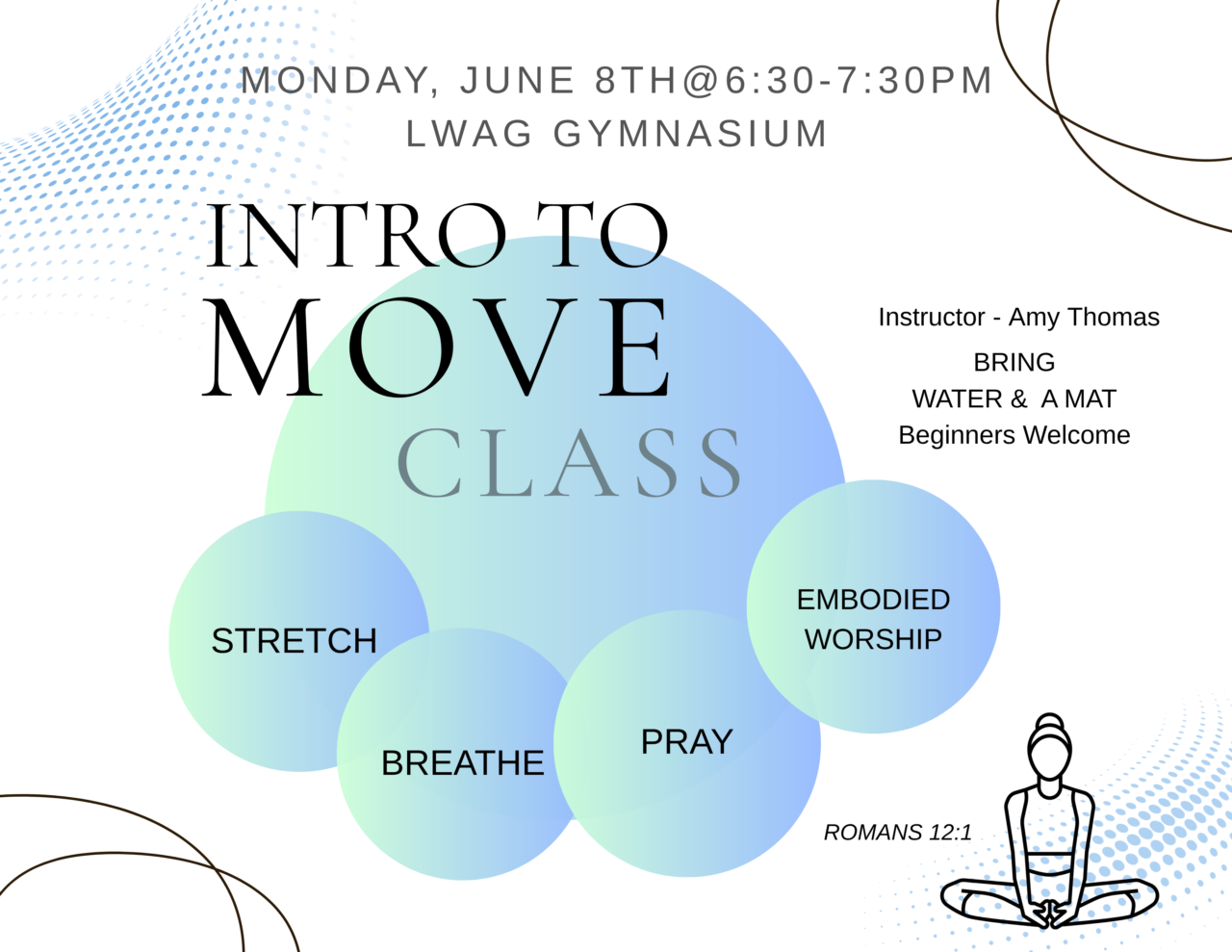 MONDAY, JUNE 8TH@6:30-7:30PM
LWAG GYMNASIUM

INTRO TO
MOVE
CLASS

Instructor - Amy Thomas
BRING
WATER & A MAT
Beginners Welcome

STRETCH

BREATHE

PRAY

EMBODIED
WORSHIP

ROMANS 12:1